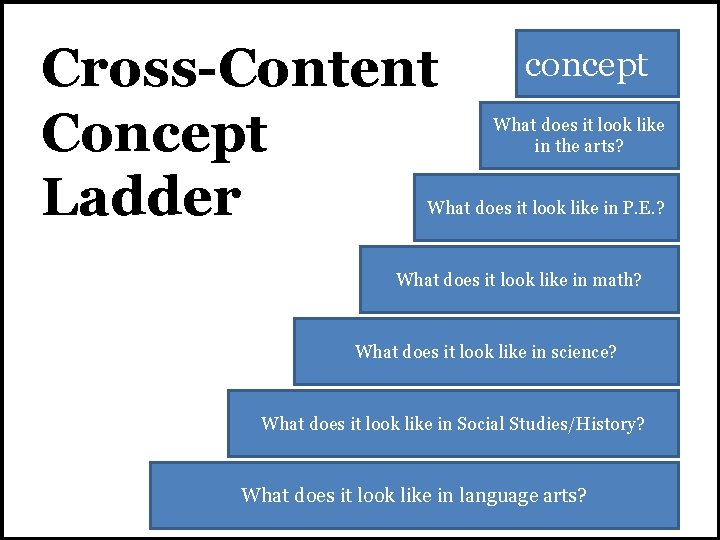 Cross-Content Concept Ladder

concept

What does it look like in the arts?

What does it look like in P.E.?

What does it look like in math?

What does it look like in science?

What does it look like in Social Studies/History?

What does it look like in language arts?